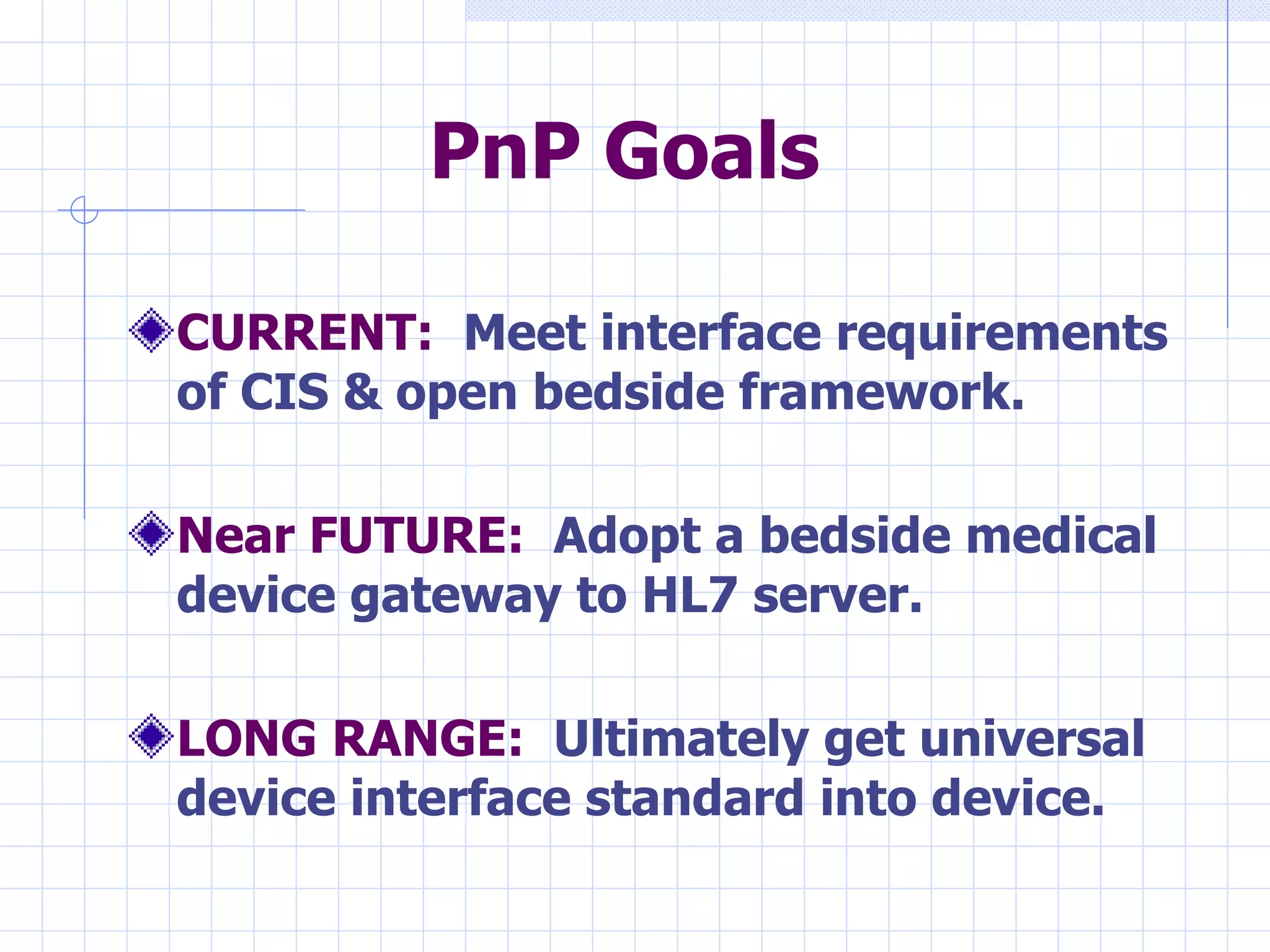 PnP Goals

CURRENT: Meet interface requirements of CIS & open bedside framework.

Near FUTURE: Adopt a bedside medical device gateway to HL7 server.

LONG RANGE: Ultimately get universal device interface standard into device.